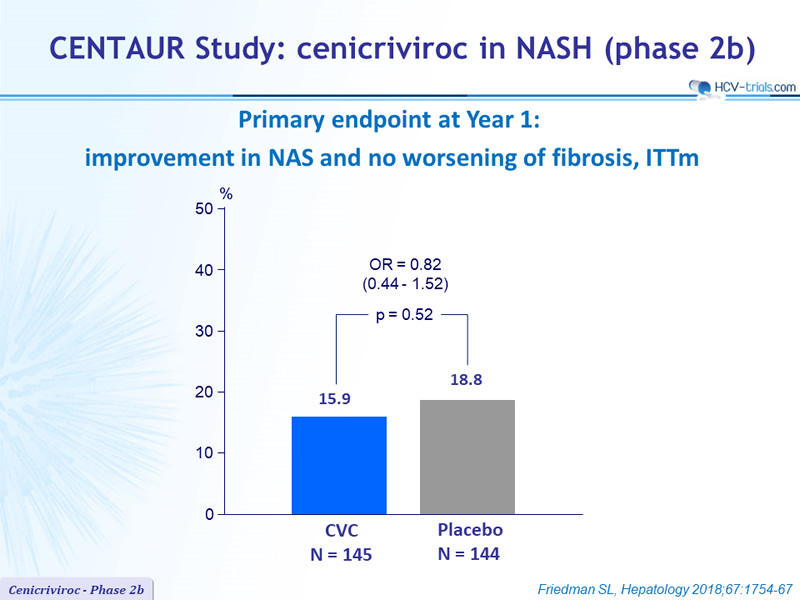 CENTAUR Study: cenicriviroc in NASH (phase 2b)

HCV-trials.com

Primary endpoint at Year 1:
improvement in NAS and no worsening of fibrosis, ITTm

%
50
40
30
20
10
0

OR = 0.82
(0.44 - 1.52)

p = 0.52

15.9

18.8

CVC
N = 145

Placebo
N = 144

Cenicriviroc - Phase 2b

Friedman SL, Hepatology 2018;67:1754-67